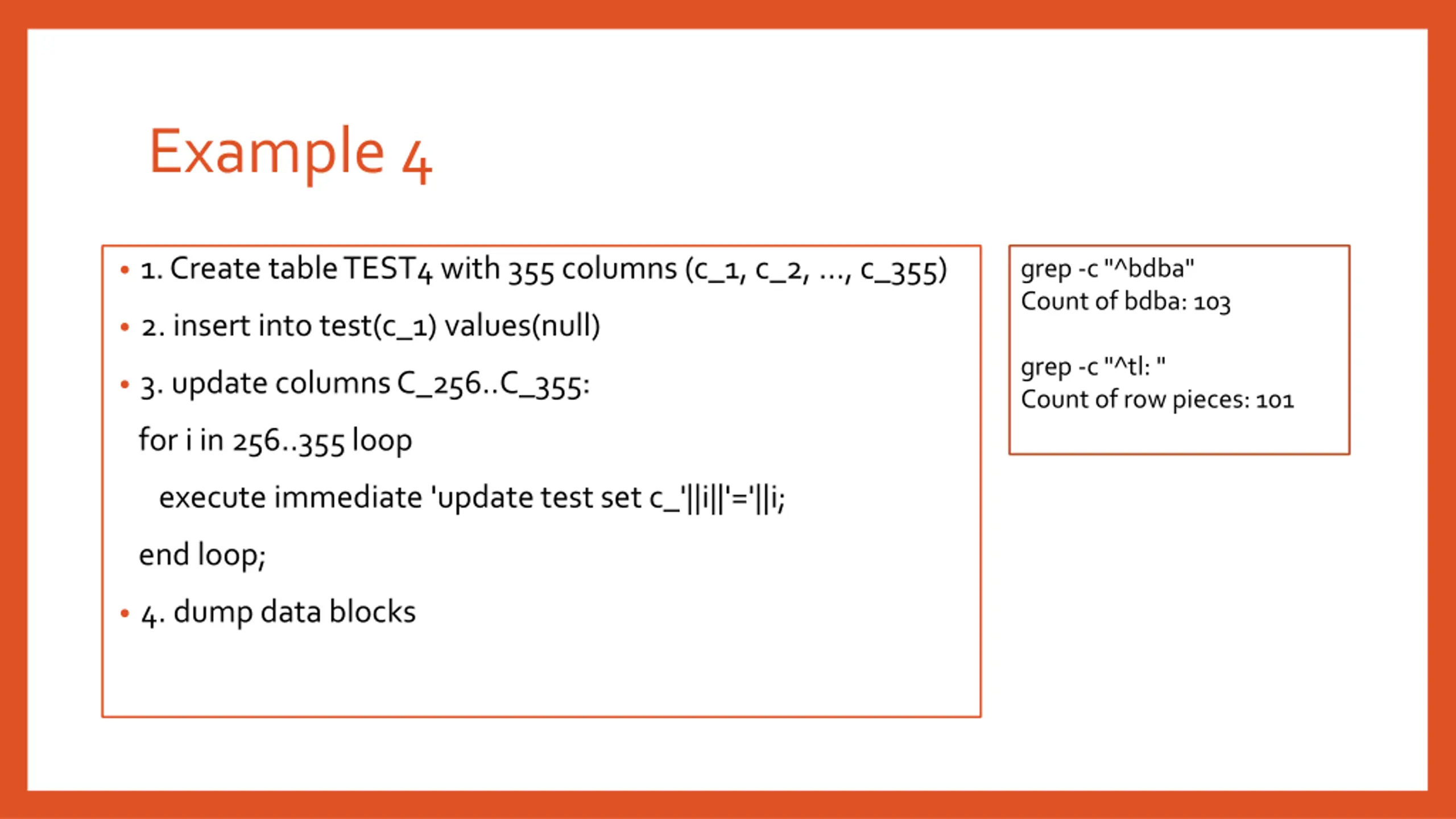 Example 4

• 1. Create table TEST4 with 355 columns (c_1, c_2, …, c_355)

• 2. insert into test(c_1) values(null)

• 3. update columns C_256..C_355:

for i in 256..355 loop

execute immediate 'update test set c_'||i||'='||i;

end loop;

• 4. dump data blocks

grep -c "^bdba"
Count of bdba: 103

grep -c "^tl: "
Count of row pieces: 101